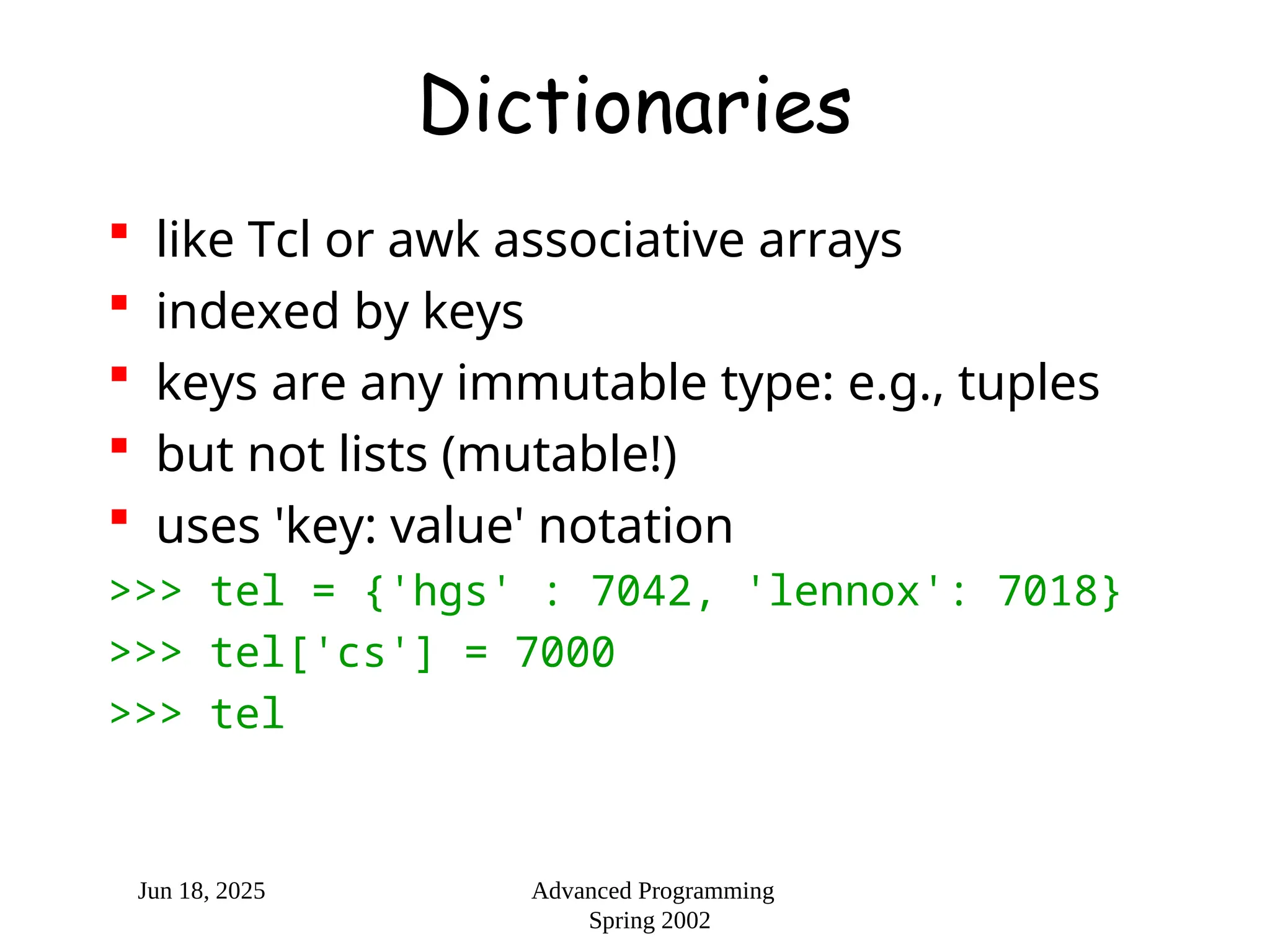 Dictionaries

- like Tcl or awk associative arrays
- indexed by keys
- keys are any immutable type: e.g., tuples
- but not lists (mutable!)
- uses 'key: value' notation

>>> tel = {'hgs' : 7042, 'lennox': 7018}
>>> tel['cs'] = 7000
>>> tel

Jun 18, 2025

Advanced Programming
Spring 2002